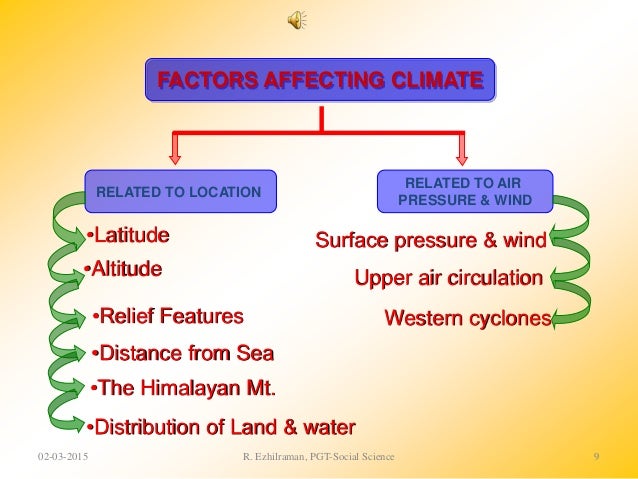 FACTORS AFFECTING CLIMATE

RELATED TO LOCATION

•Latitude

•Altitude

•Relief Features

•Distance from Sea

•The Himalayan Mt.

•Distribution of Land & water

RELATED TO AIR PRESSURE & WIND

Surface pressure & wind

Upper air circulation

Western cyclones

02-03-2015 R. Ezhilraman, PGT-Social Science 9